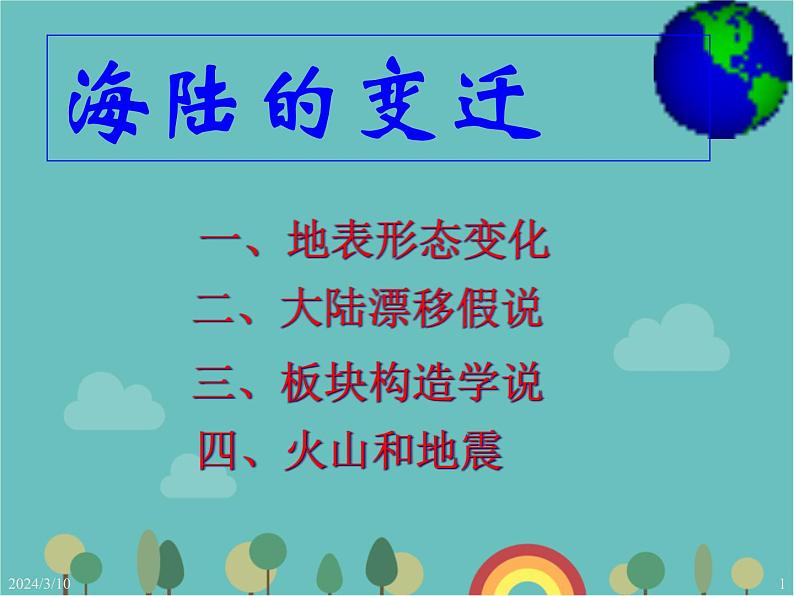 海陆的变迁

一、地表形态变化

二、大陆漂移假说

三、板块构造学说

四、火山和地震

2024/3/10

1